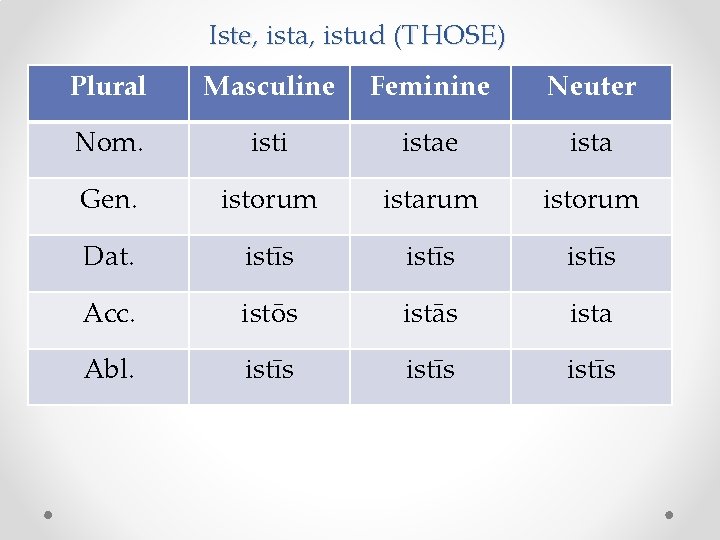 Iste, ista, istud (THOSE)

| Plural | Masculine | Feminine | Neuter |
|---|---|---|---|
| Nom. | isti | istae | ista |
| Gen. | istorum | istarum | istorum |
| Dat. | istīs | istīs | istīs |
| Acc. | istōs | istās | ista |
| Abl. | istīs | istīs | istīs |